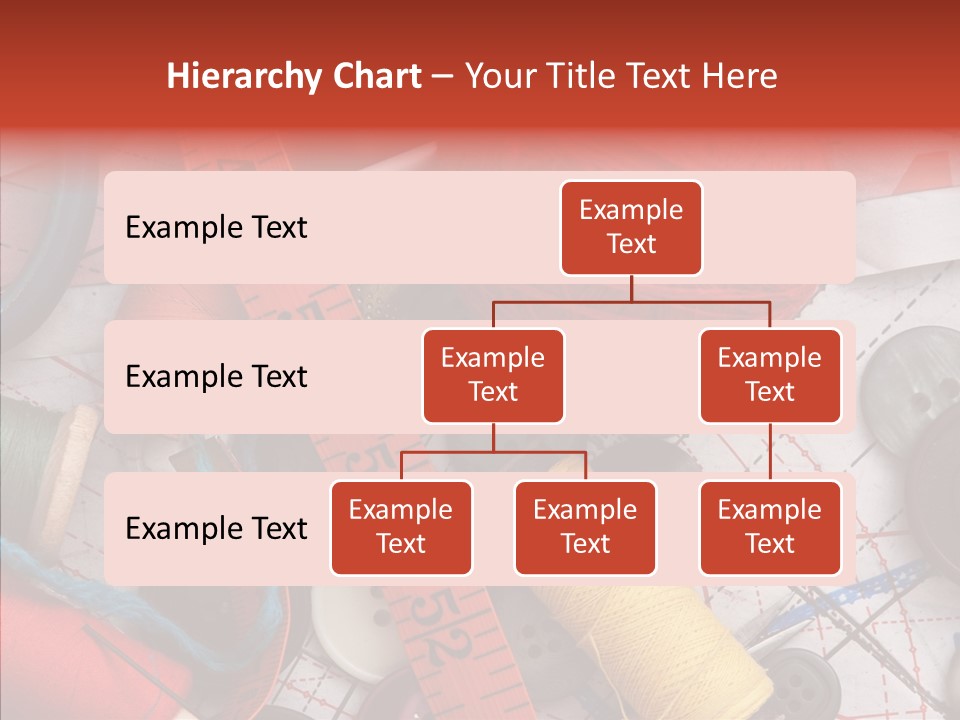 Hierarchy Chart – Your Title Text Here

Example Text

Example Text

Example Text

Example Text

Example Text

Example Text

Example Text

Example Text

Example Text